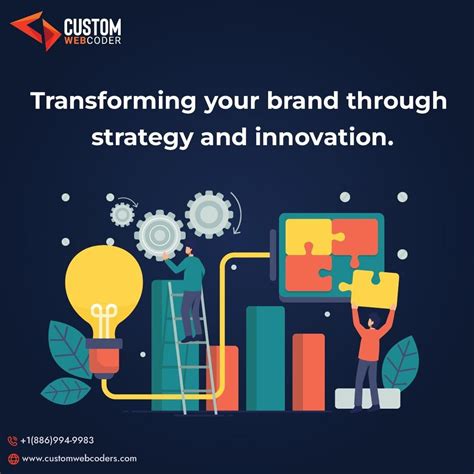 CUSTOM
WEBCODER

Transforming your brand through strategy and innovation.

+1(886)994-9983
www.customwebcoders.com